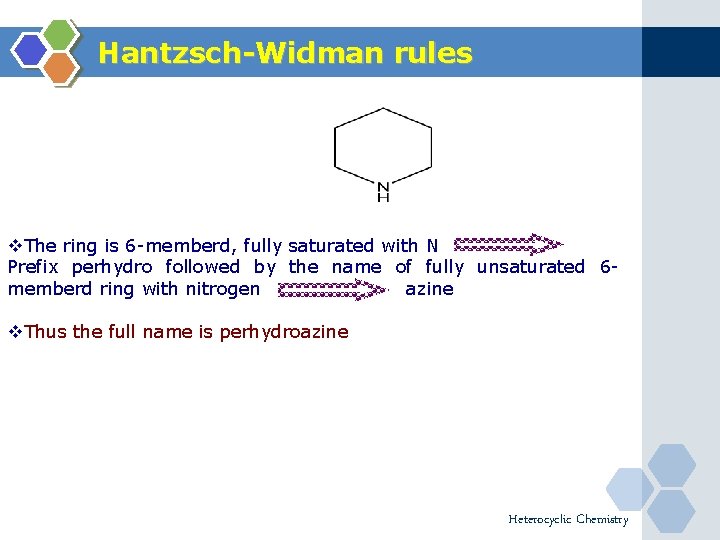 Hantzsch-Widman rules

N
H

❖The ring is 6-memberd, fully saturated with N
Prefix perhydro followed by the name of fully unsaturated 6-memberd ring with nitrogen azine

❖Thus the full name is perhydroazine

Heterocyclic Chemistry